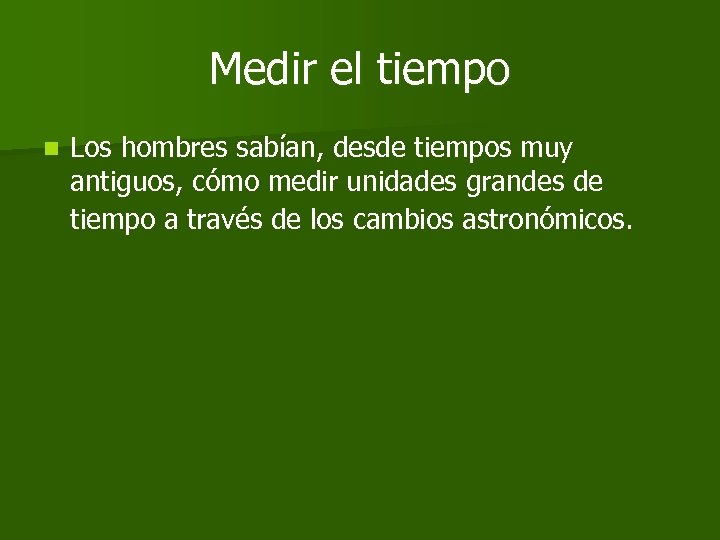 Medir el tiempo

Los hombres sabían, desde tiempos muy antiguos, cómo medir unidades grandes de tiempo a través de los cambios astronómicos.